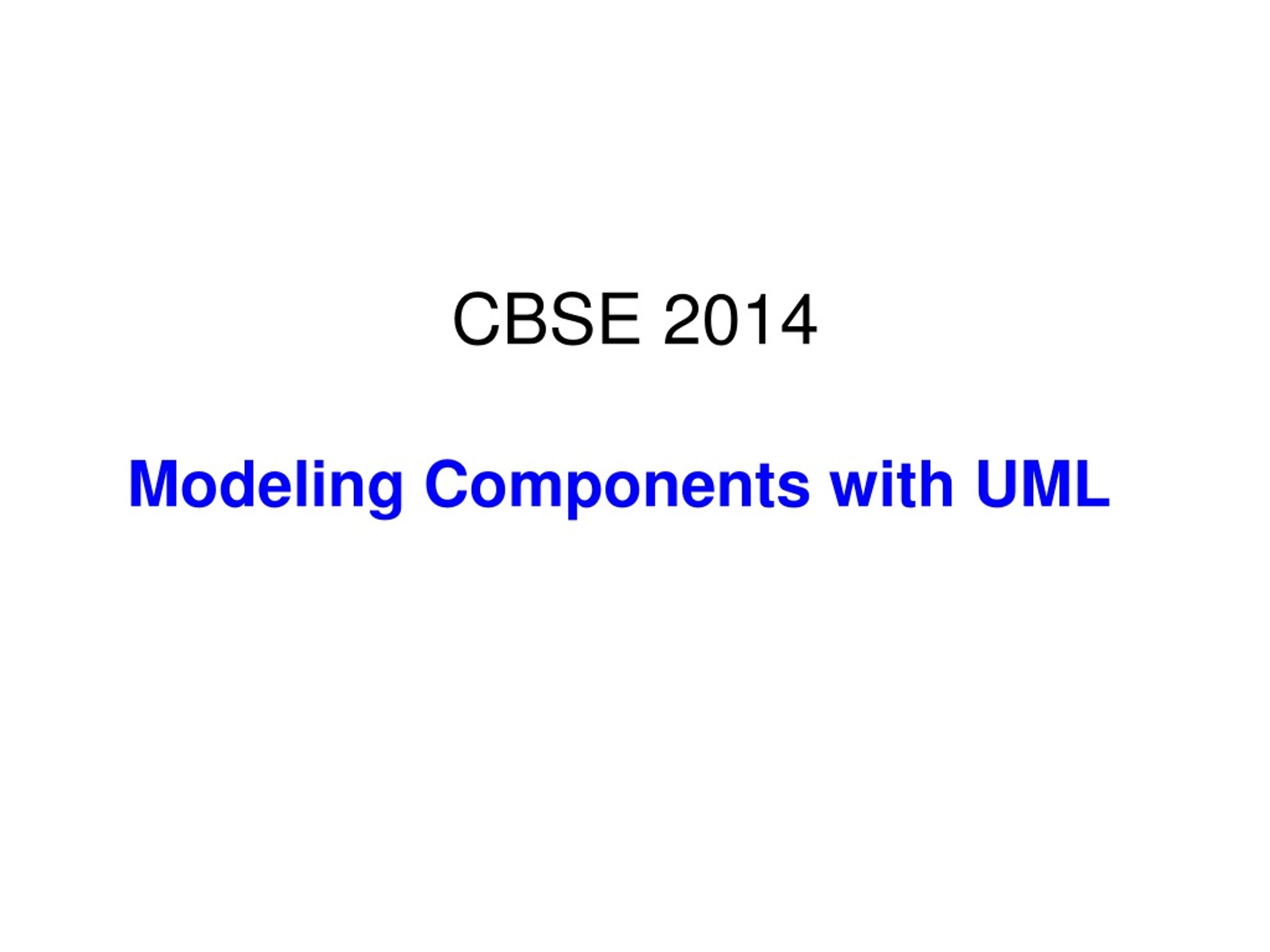 CBSE 2014

Modeling Components with UML